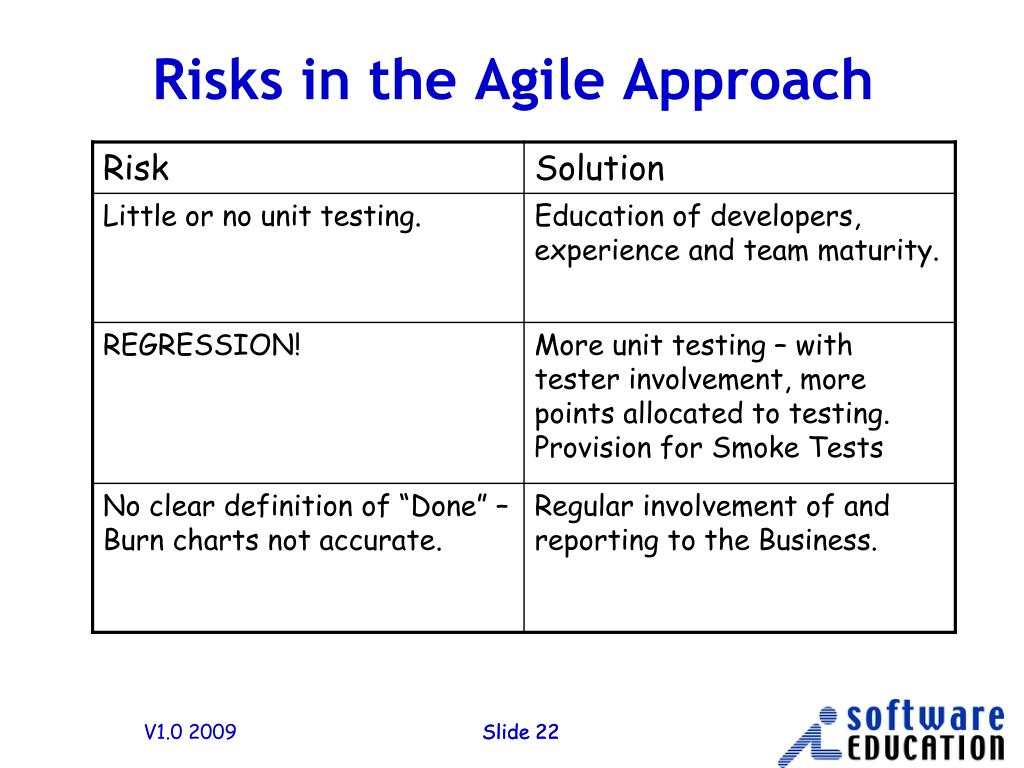 Risks in the Agile Approach

| Risk | Solution |
|---|---|
| Little or no unit testing. | Education of developers, experience and team maturity. |
| REGRESSION! | More unit testing – with tester involvement, more points allocated to testing. Provision for Smoke Tests |
| No clear definition of “Done” – Burn charts not accurate. | Regular involvement of and reporting to the Business. |

V1.0 2009

Slide 22

software EDUCATION